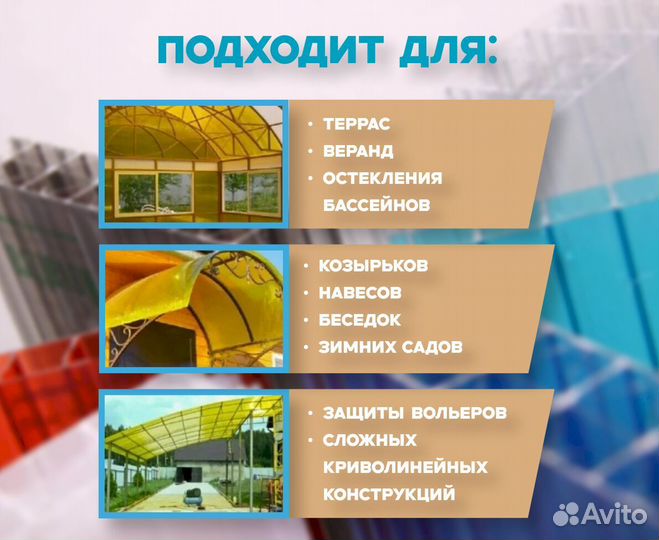 ПОДХОДИТ ДЛЯ:

• ТЕРРАС
• ВЕРАНД
• ОСТЕКЛЕНИЯ БАССЕЙНОВ

• КОЗЫРЬКОВ
• НАВЕСОВ
• БЕСЕДОК
• ЗИМНИХ САДОВ

• ЗАЩИТЫ ВОЛЬЕРОВ
• СЛОЖНЫХ КРИВОЛИНЕЙНЫХ КОНСТРУКЦИЙ

Avito